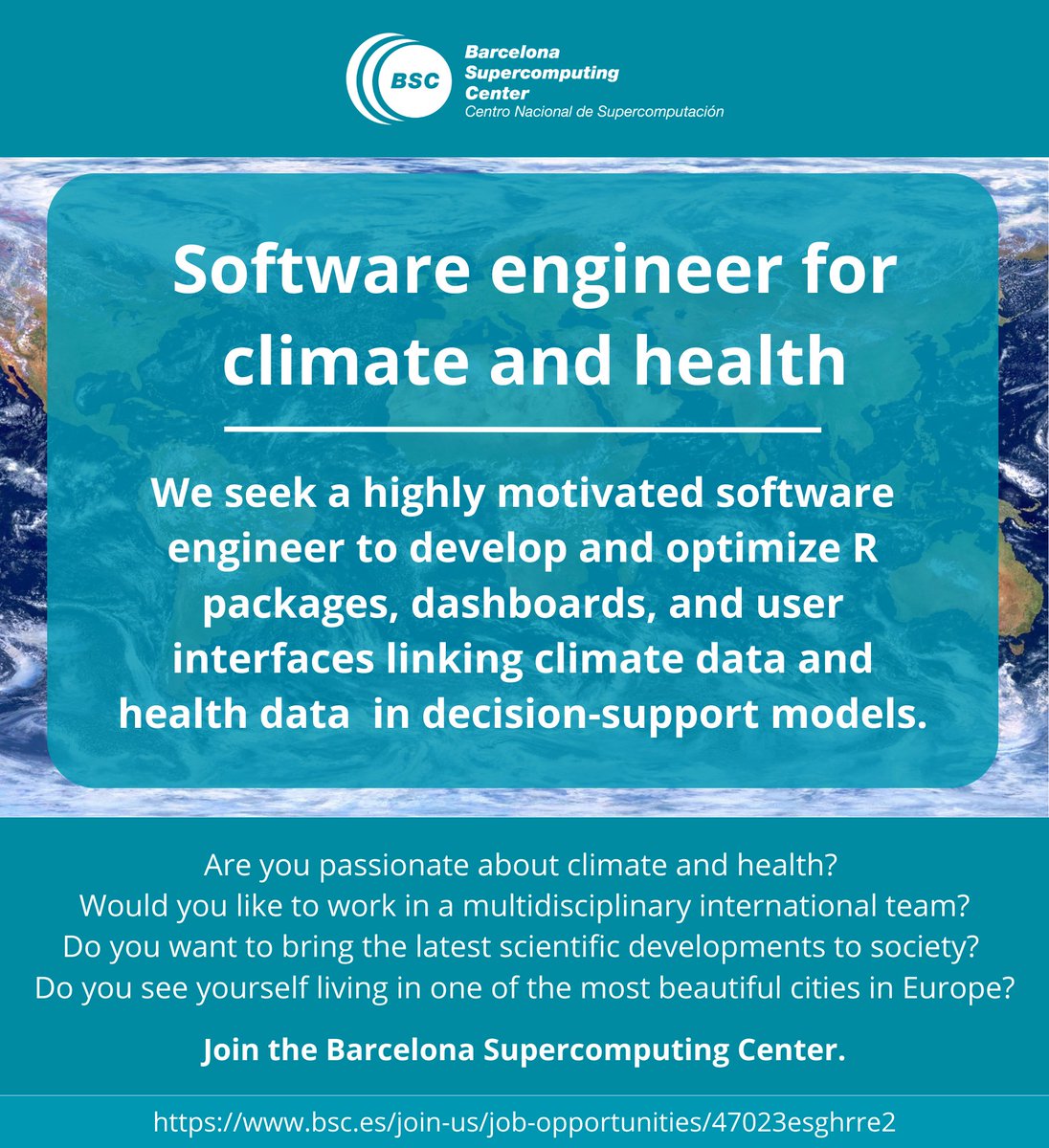 BSC
Barcelona
Supercomputing
Center
Centro Nacional de Supercomputación

Software engineer for climate and health

We seek a highly motivated software engineer to develop and optimize R packages, dashboards, and user interfaces linking climate data and health data in decision-support models.

Are you passionate about climate and health?
Would you like to work in a multidisciplinary international team?
Do you want to bring the latest scientific developments to society?
Do you see yourself living in one of the most beautiful cities in Europe?

Join the Barcelona Supercomputing Center.

https://www.bsc.es/join-us/job-opportunities/47023esghrre2